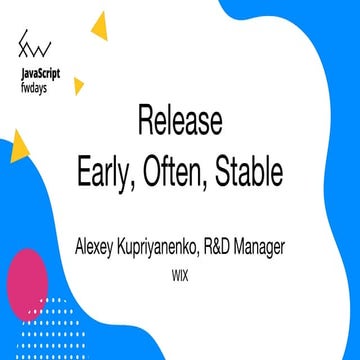 JavaScript
fwdays

Release
Early, Often, Stable

Alexey Kupriyanenko, R&D Manager
WIX